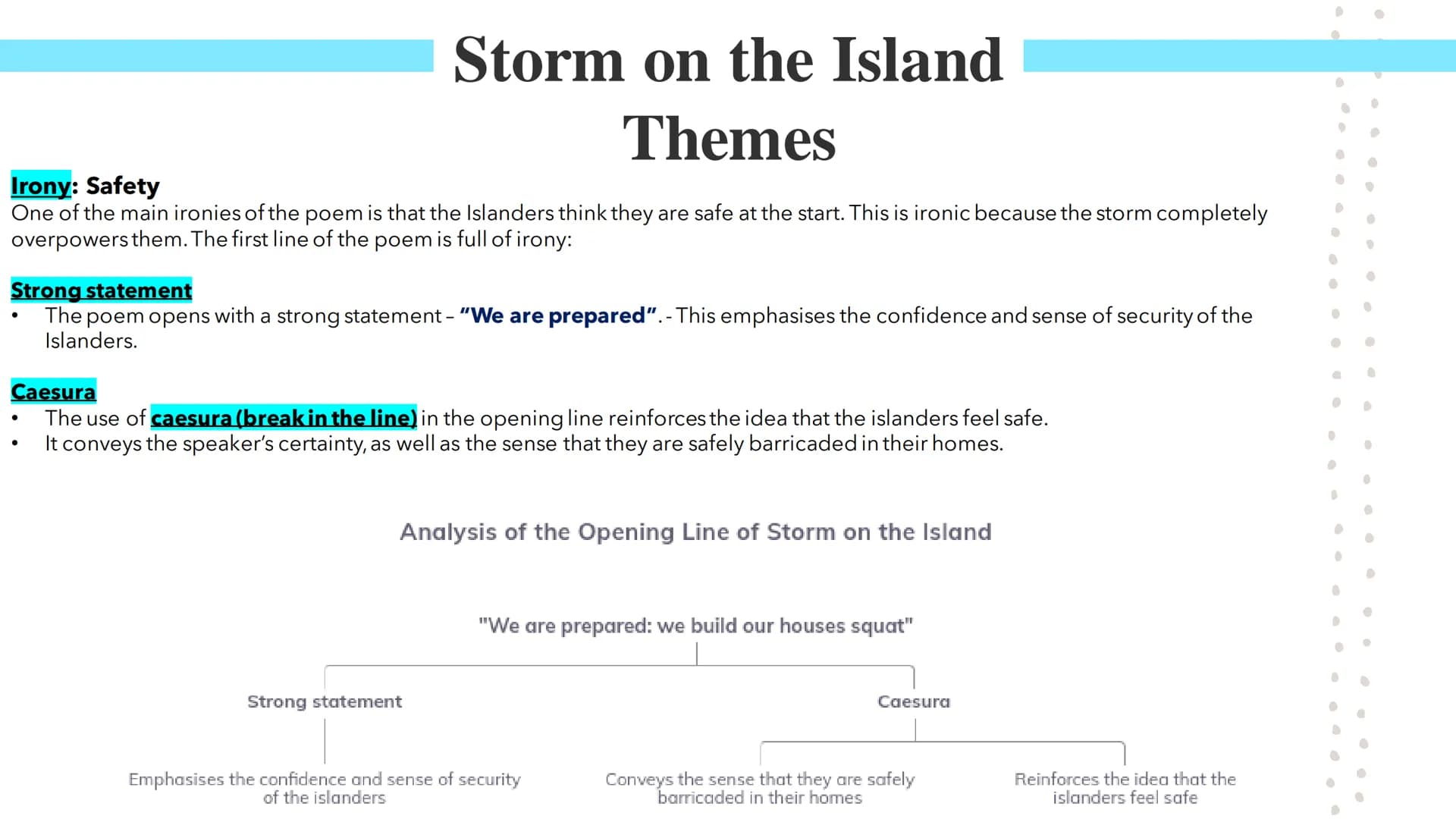 Storm on the Island Themes

Irony: Safety
One of the main ironies of the poem is that the Islanders think they are safe at the start. This is ironic because the storm completely overpowers them. The first line of the poem is full of irony:

Strong statement
• The poem opens with a strong statement – "We are prepared". - This emphasises the confidence and sense of security of the Islanders.

Caesura
• The use of caesura (break in the line) in the opening line reinforces the idea that the islanders feel safe.
• It conveys the speaker's certainty, as well as the sense that they are safely barricaded in their homes.

Analysis of the Opening Line of Storm on the Island

"We are prepared: we build our houses squat"

Strong statement

Caesura

Emphasises the confidence and sense of security of the islanders

Conveys the sense that they are safely barricaded in their homes

Reinforces the idea that the islanders feel safe